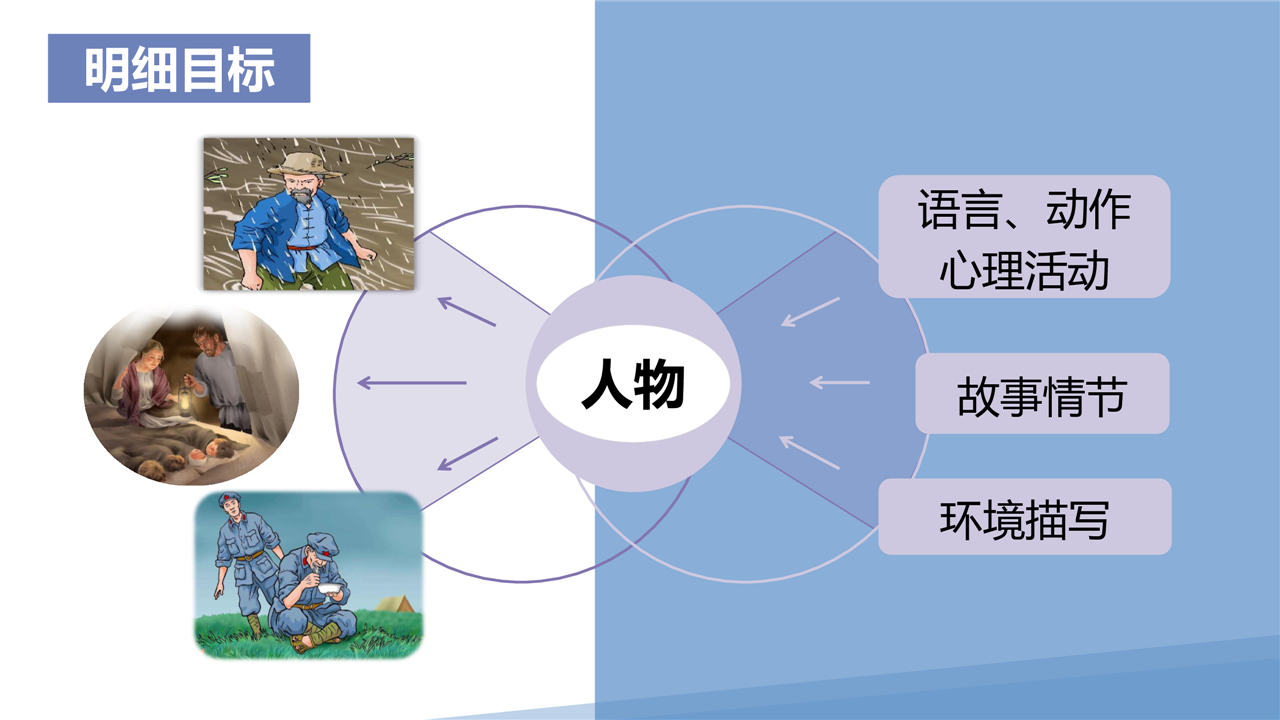 明细目标

人物

语言、动作
心理活动

故事情节

环境描写